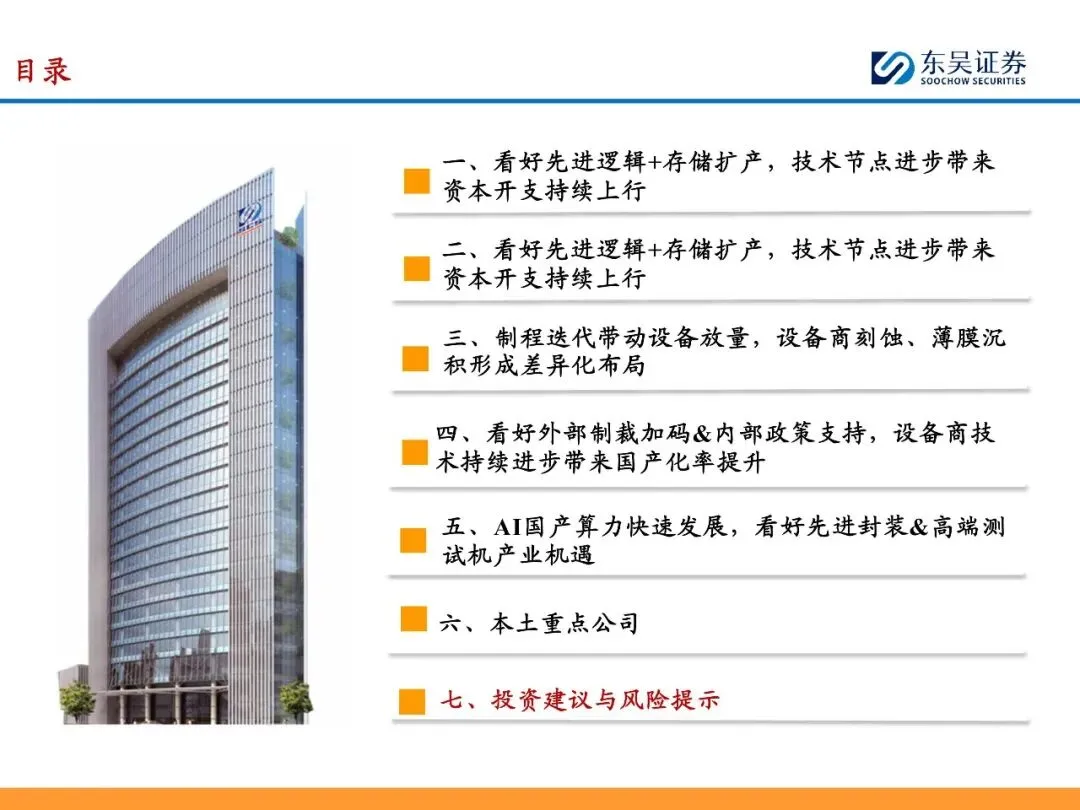 目录

东吴证券
SOOCHOW SECURITIES

一、看好先进逻辑+存储扩产，技术节点进步带来资本开支持续上行

二、看好先进逻辑+存储扩产，技术节点进步带来资本开支持续上行

三、制程迭代带动设备放量，设备商刻蚀、薄膜沉积形成差异化布局

四、看好外部制裁加码&内部政策支持，设备商技术持续进步带来国产化率提升

五、AI国产算力快速发展，看好先进封装&高端测试机产业机遇

六、本土重点公司

七、投资建议与风险提示